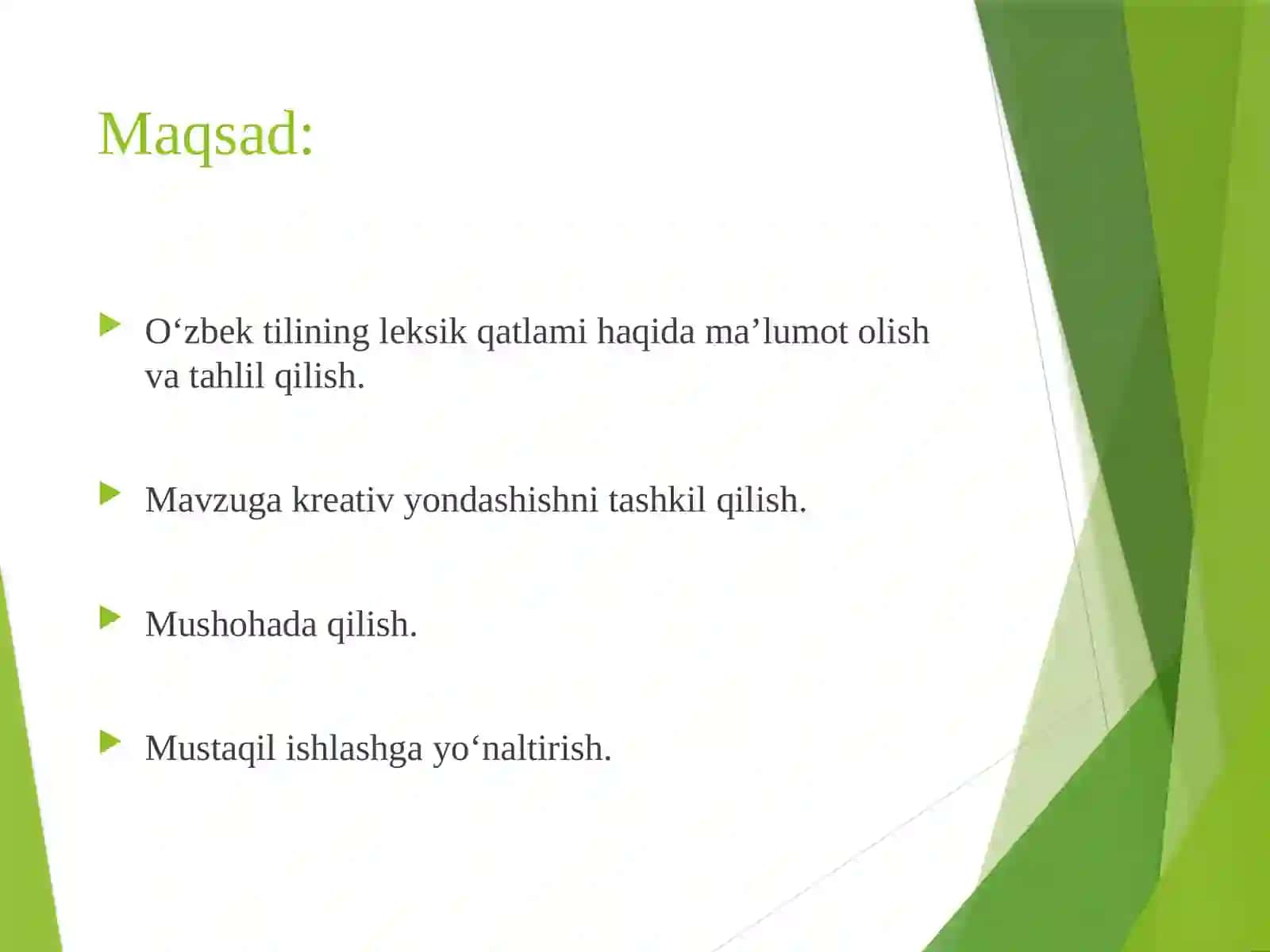 Maqsad:

O‘zbek tilining leksik qatlami haqida ma’lumot olish va tahlil qilish.

Mavzuga kreativ yondashishni tashkil qilish.

Mushohada qilish.

Mustaqil ishlashga yo‘naltirish.